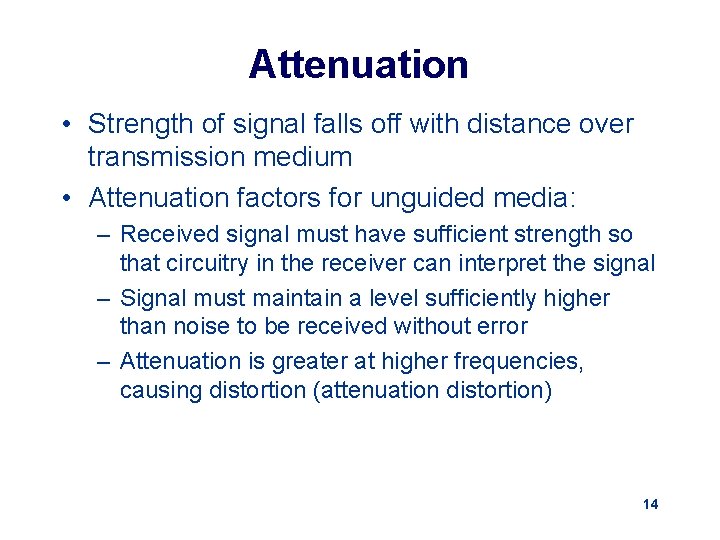 Attenuation

• Strength of signal falls off with distance over transmission medium

• Attenuation factors for unguided media:

– Received signal must have sufficient strength so that circuitry in the receiver can interpret the signal

– Signal must maintain a level sufficiently higher than noise to be received without error

– Attenuation is greater at higher frequencies, causing distortion (attenuation distortion)

14